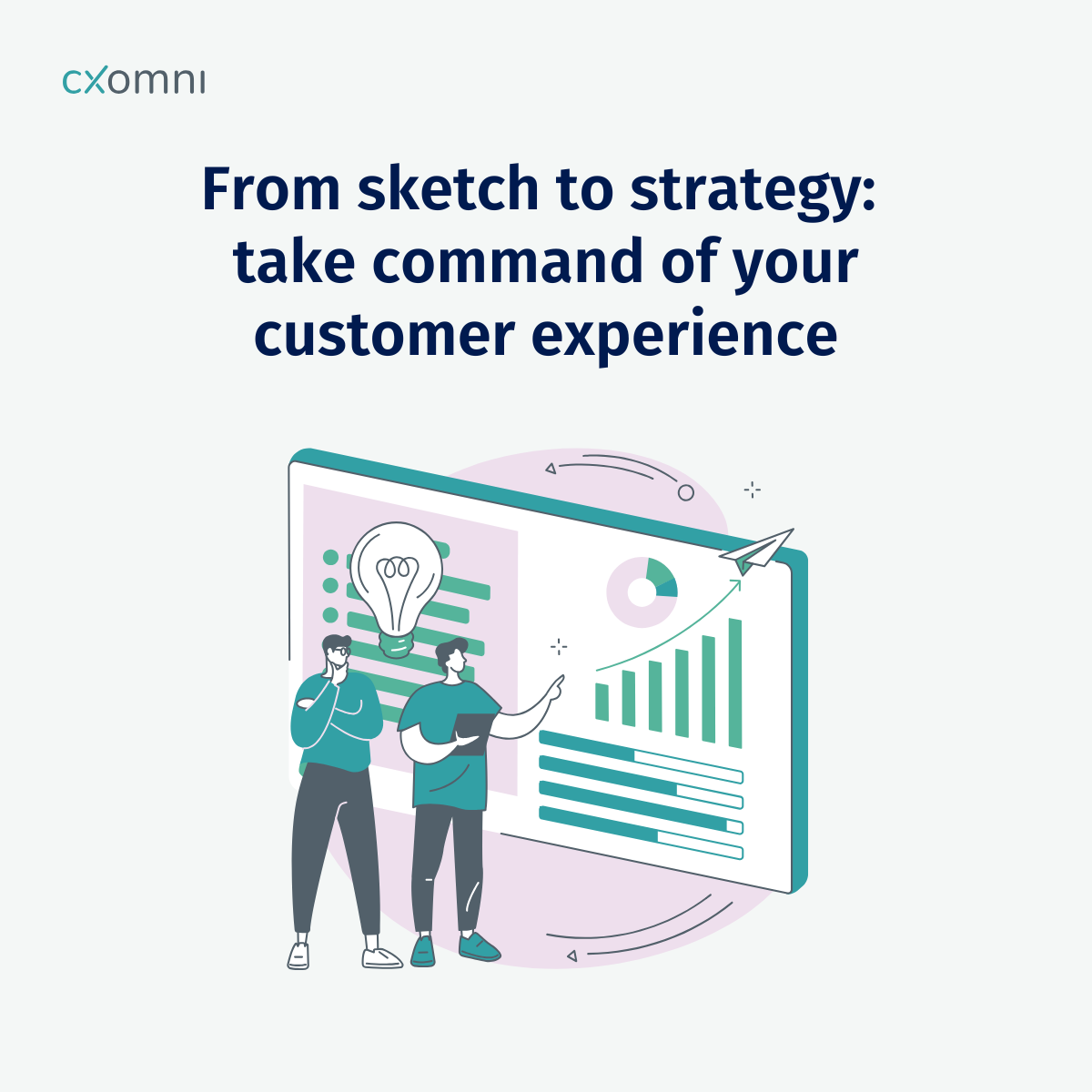 cxomni

From sketch to strategy: take command of your customer experience